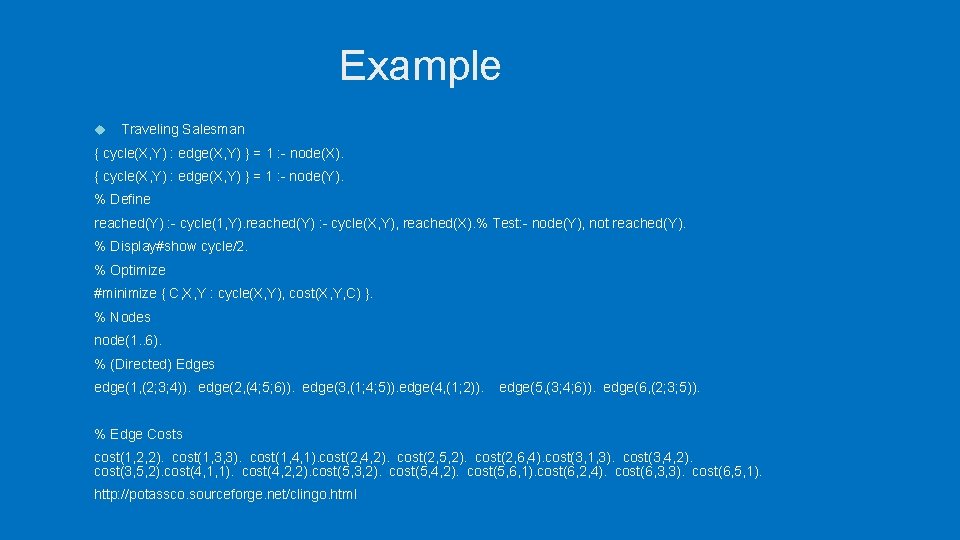 Example

Traveling Salesman

{ cycle(X,Y) : edge(X,Y) } = 1 :- node(X).

{ cycle(X,Y) : edge(X,Y) } = 1 :- node(Y).

% Define

reached(Y) :- cycle(1,Y).reached(Y) :- cycle(X,Y), reached(X).% Test:- node(Y), not reached(Y).

% Display#show cycle/2.

% Optimize

#minimize { C,X,Y : cycle(X,Y), cost(X,Y,C) }.

% Nodes

node(1..6).

% (Directed) Edges

edge(1,(2;3;4)). edge(2,(4;5;6)). edge(3,(1;4;5)).edge(4,(1;2)). edge(5,(3;4;6)). edge(6,(2;3;5)).

% Edge Costs

cost(1,2,2). cost(1,3,3). cost(1,4,1).cost(2,4,2). cost(2,5,2). cost(2,6,4).cost(3,1,3). cost(3,4,2). cost(3,5,2).cost(4,1,1). cost(4,2,2).cost(5,3,2). cost(5,4,2). cost(5,6,1).cost(6,2,4). cost(6,3,3). cost(6,5,1).

http://potassco.sourceforge.net/clingo.html